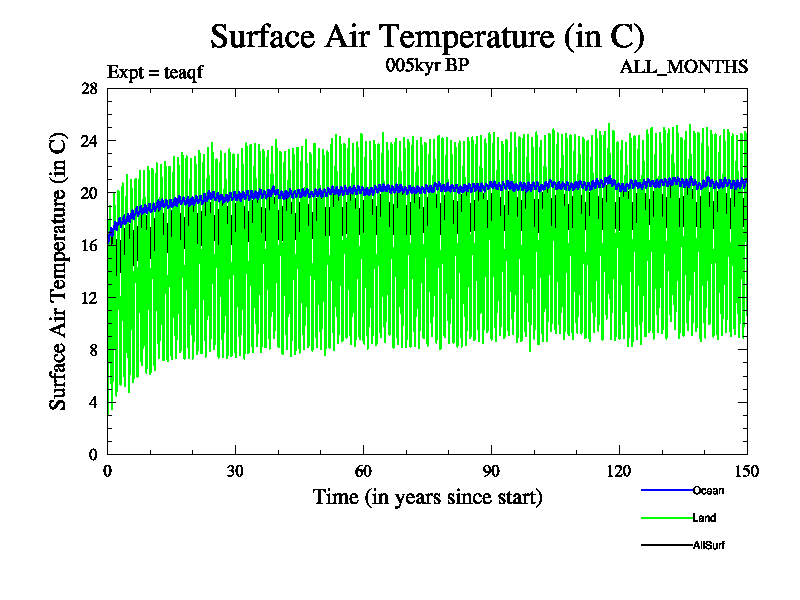 Surface Air Temperature (in C)

Expt = teaqf

005kyr BP

ALL_MONTHS

Surface Air Temperature (in C)

28
24
20
16
12
8
4
0

0
30
60
90
120
150

Time (in years since start)

Ocean
Land
AllSurf